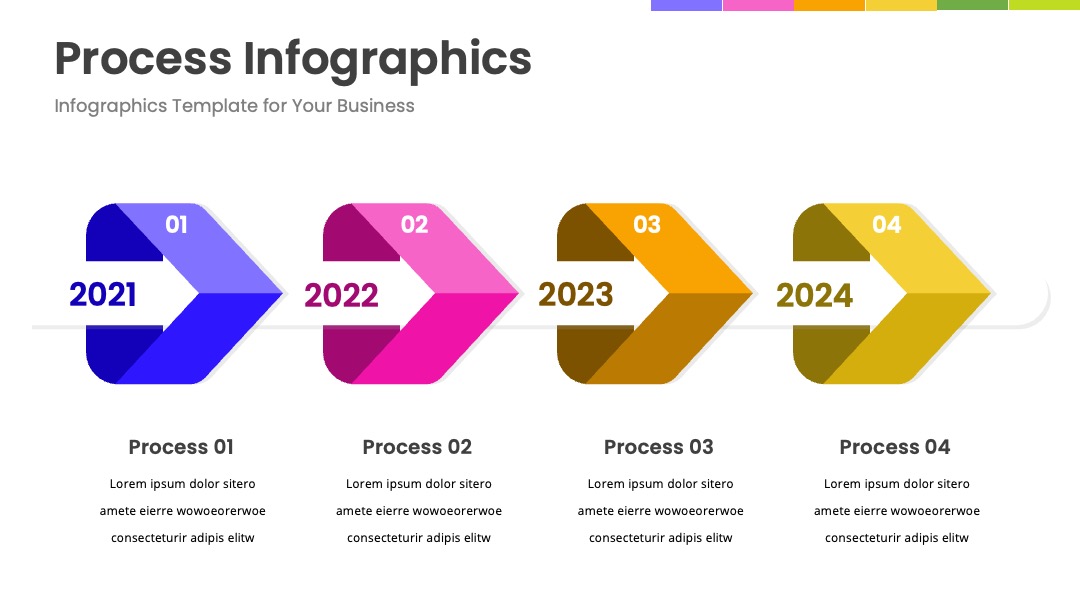 Process Infographics

Infographics Template for Your Business

01
2021

02
2022

03
2023

04
2024

Process 01

Lorem ipsum dolor sitero amete eierre wowoeorerwoe consecteturir adipis elitw

Process 02

Lorem ipsum dolor sitero amete eierre wowoeorerwoe consecteturir adipis elitw

Process 03

Lorem ipsum dolor sitero amete eierre wowoeorerwoe consecteturir adipis elitw

Process 04

Lorem ipsum dolor sitero amete eierre wowoeorerwoe consecteturir adipis elitw